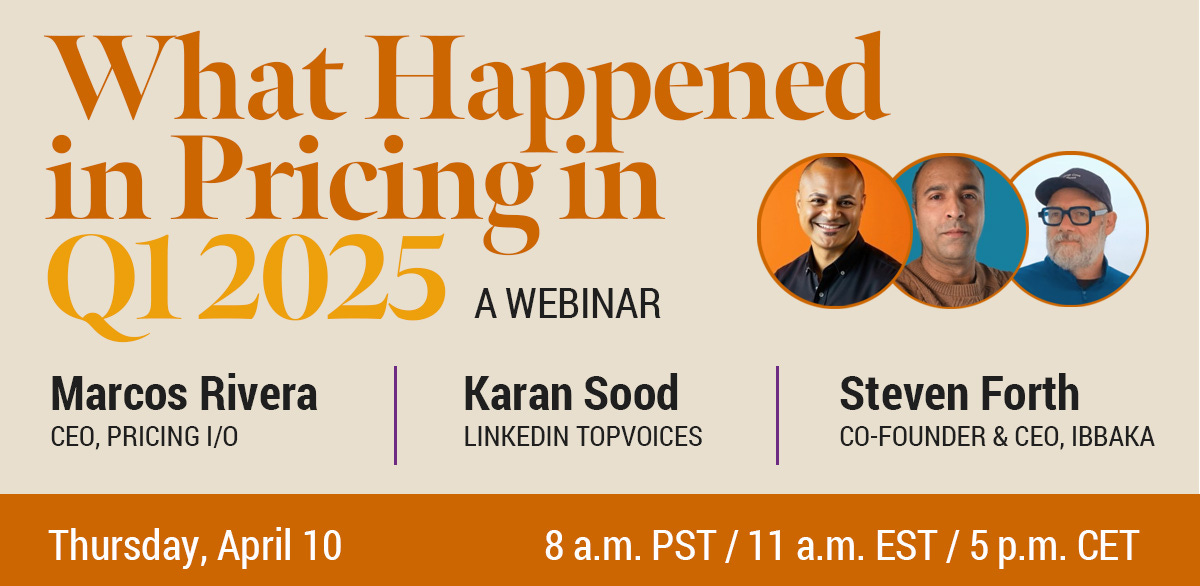 What Happened in Pricing in Q1 2025 A WEBINAR

Marcos Rivera
CEO, PRICING I/O

Karan Sood
LINKEDIN TOPVOICES

Steven Forth
CO-FOUNDER & CEO, IBBAKA

Thursday, April 10

8 a.m. PST / 11 a.m. EST / 5 p.m. CET